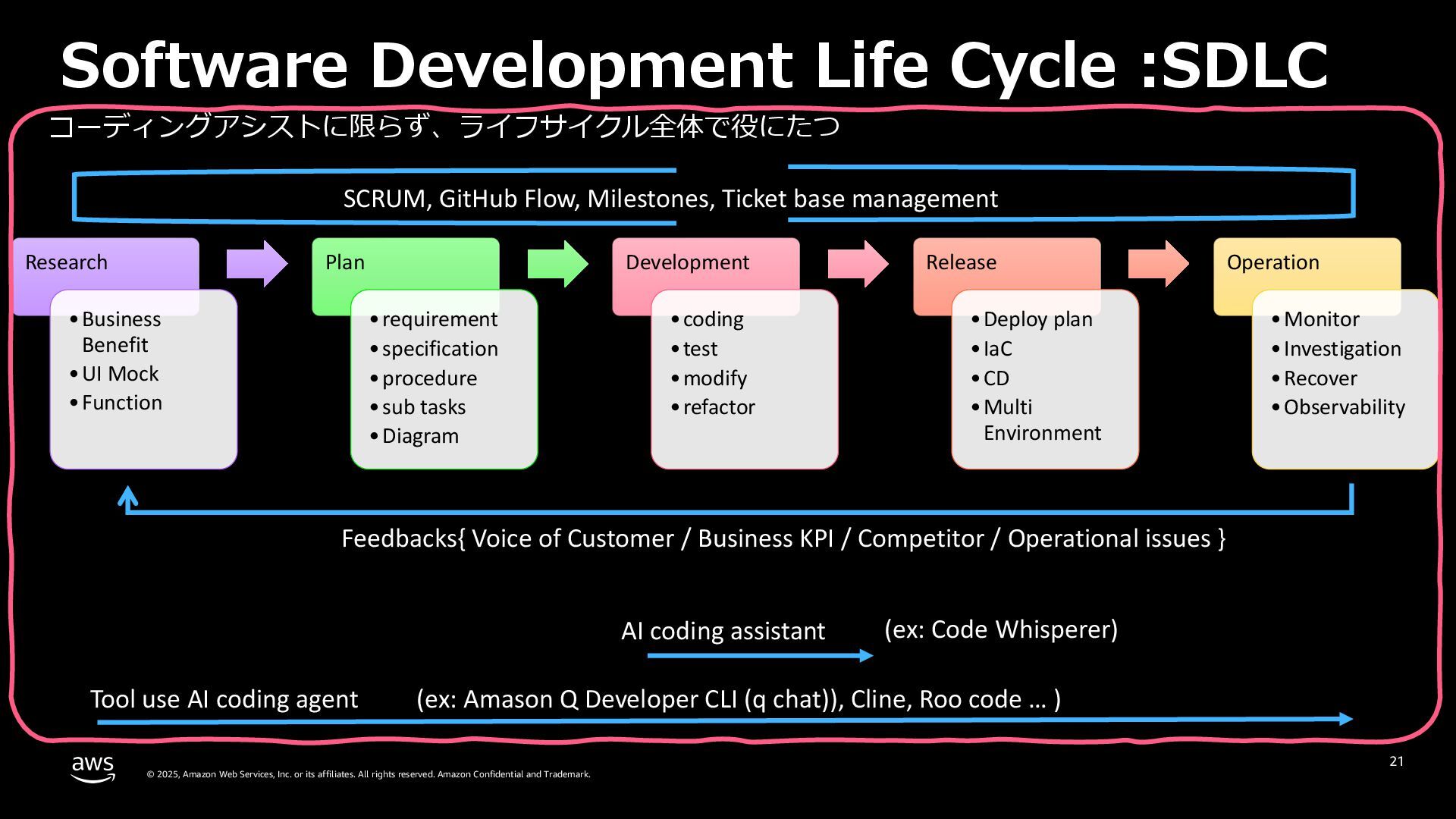 Software Development Life Cycle :SDLC

コーディングアシストに限らず、ライフサイクル全体で役にたつ

SCRUM, GitHub Flow, Milestones, Ticket base management

Research
• Business Benefit
• UI Mock
• Function

Plan
• requirement
• specification
• procedure
• sub tasks
• Diagram

Development
• coding
• test
• modify
• refactor

Release
• Deploy plan
• IaC
• CD
• Multi Environment

Operation
• Monitor
• Investigation
• Recover
• Observability

Feedbacks{ Voice of Customer / Business KPI / Competitor / Operational issues }

AI coding assistant (ex: Code Whisperer)

Tool use AI coding agent (ex: Amason Q Developer CLI (q chat)), Cline, Roo code … )

aws

© 2025, Amazon Web Services, Inc. or its affiliates. All rights reserved. Amazon Confidential and Trademark.

21